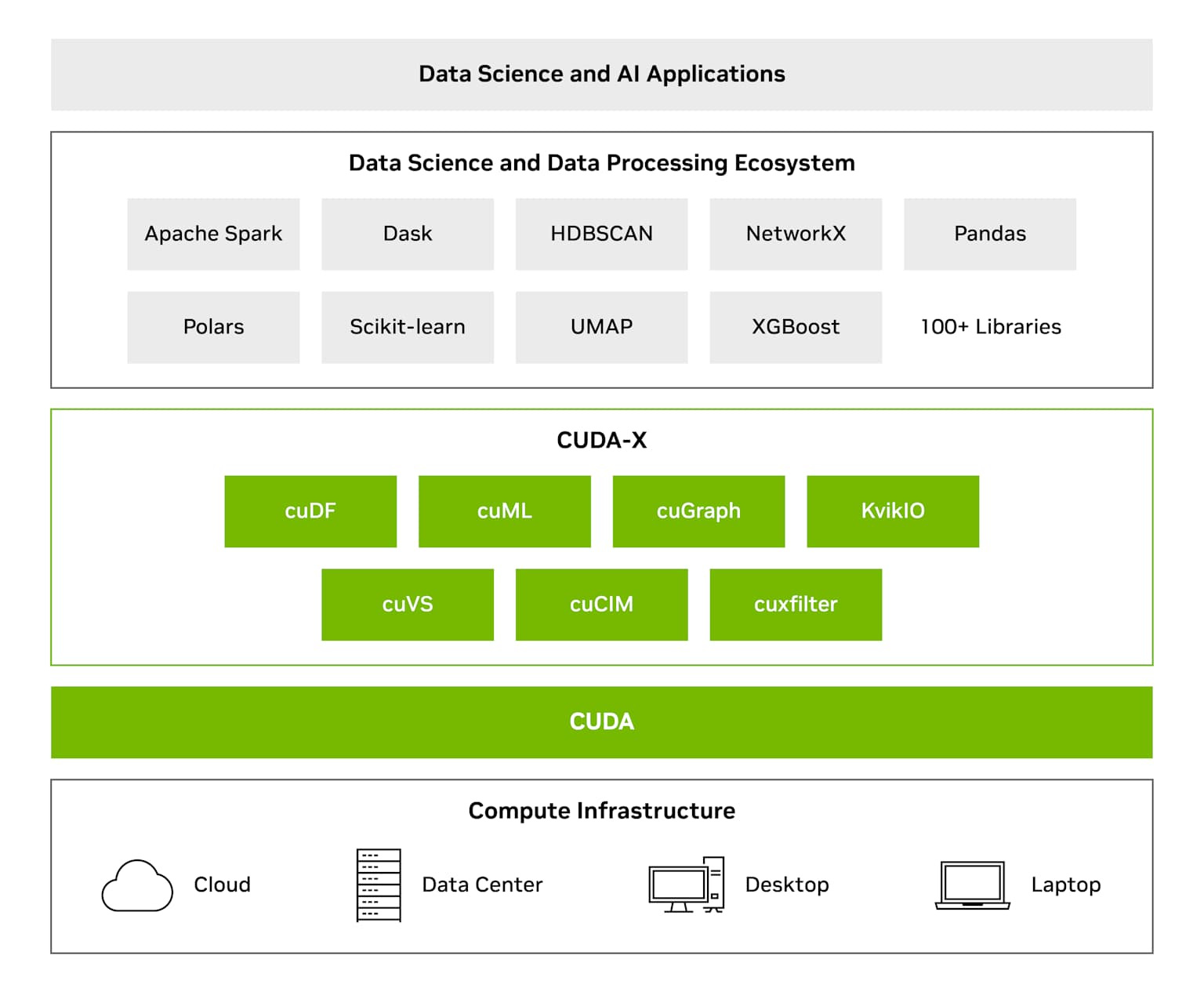 Data Science and AI Applications

Data Science and Data Processing Ecosystem

Apache Spark
Dask
HDBSCAN
NetworkX
Pandas
Polars
Scikit-learn
UMAP
XGBoost
100+ Libraries

CUDA-X

cuDF
cuML
cuGraph
KvikIO
cuVS
cuCIM
cuxfilter

CUDA

Compute Infrastructure

Cloud
Data Center
Desktop
Laptop